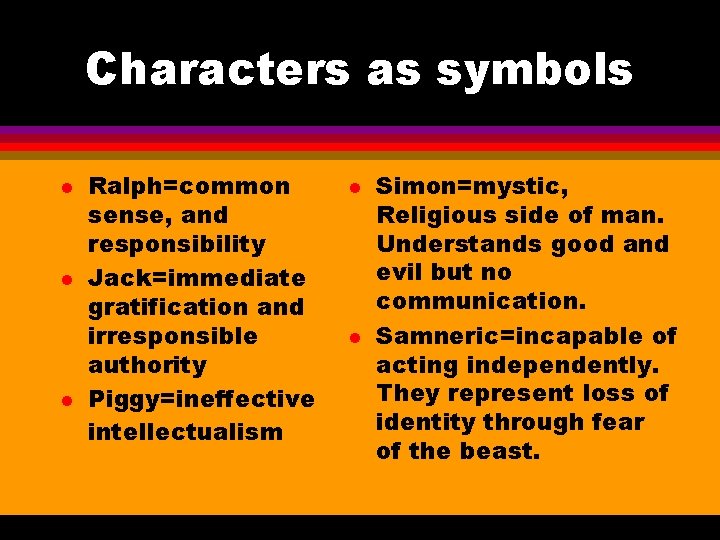 Characters as symbols

- Ralph=common sense, and responsibility
- Jack=immediate gratification and irresponsible authority
- Piggy=ineffective intellectualism

- Simon=mystic, Religious side of man. Understands good and evil but no communication.
- Samneric=incapable of acting independently. They represent loss of identity through fear of the beast.